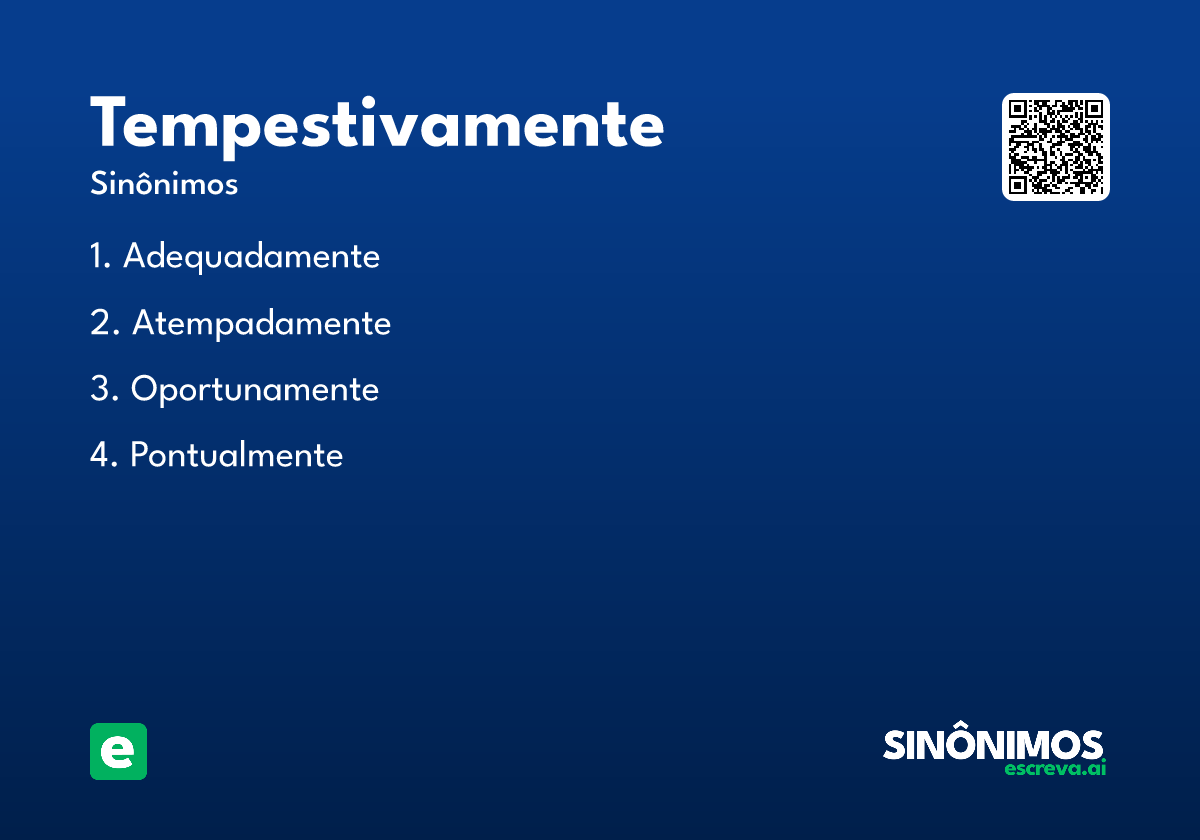 Tempestivamente

Sinônimos

1. Adequadamente

2. Atempadamente

3. Oportunamente

4. Pontualmente

e

SINÔNIMOS
escreva.ai